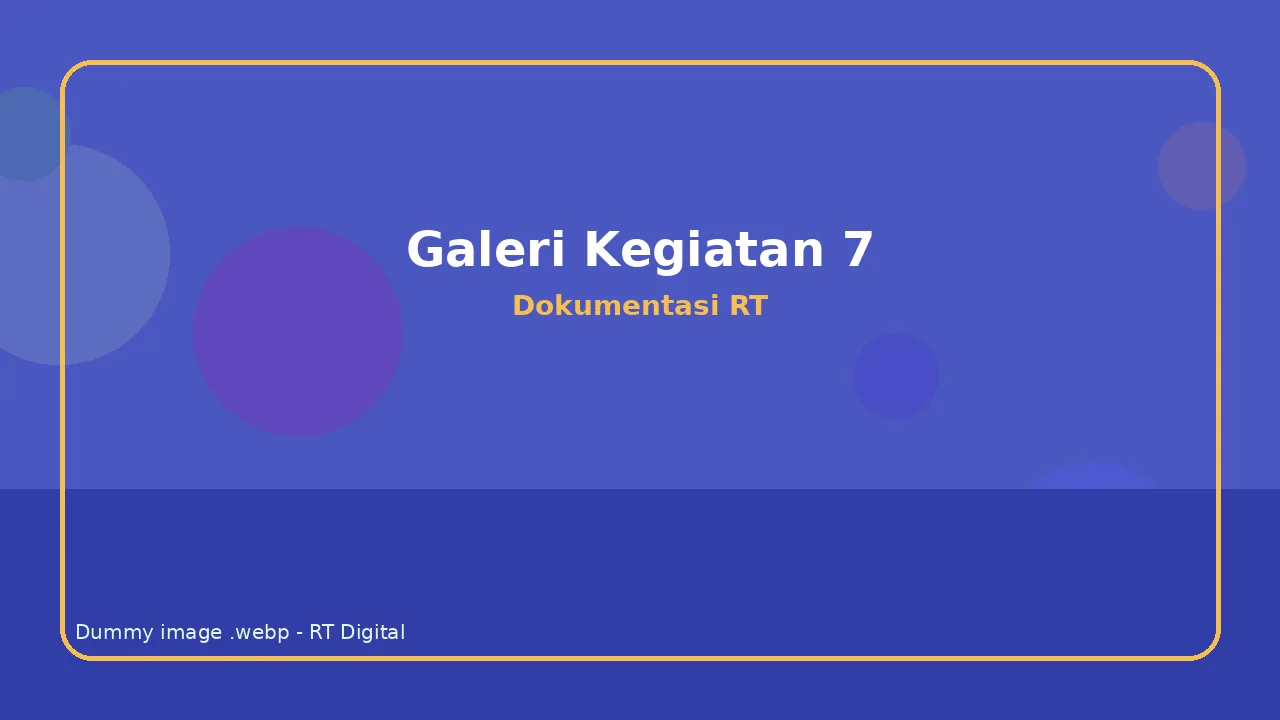 Galeri Kegiatan 7
Dokumentasi RT

Dummy image .webp - RT Digital